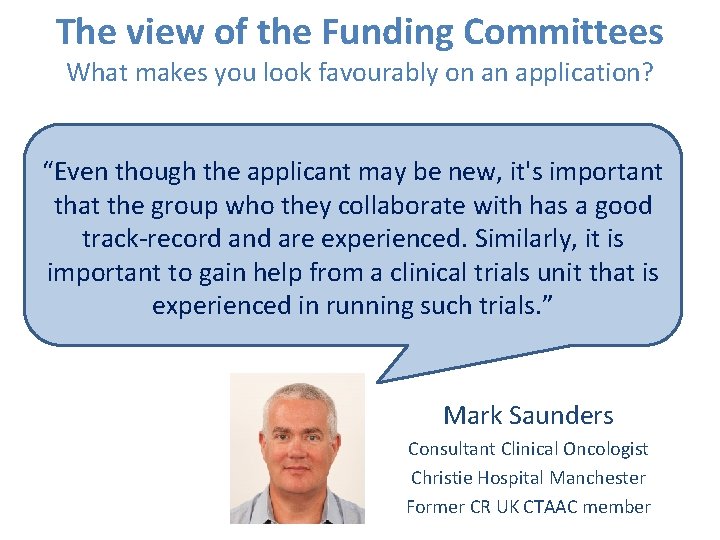 The view of the Funding Committees
What makes you look favourably on an application?

“Even though the applicant may be new, it's important that the group who they collaborate with has a good track-record and are experienced. Similarly, it is important to gain help from a clinical trials unit that is experienced in running such trials.”

Mark Saunders
Consultant Clinical Oncologist
Christie Hospital Manchester
Former CR UK CTAAC member